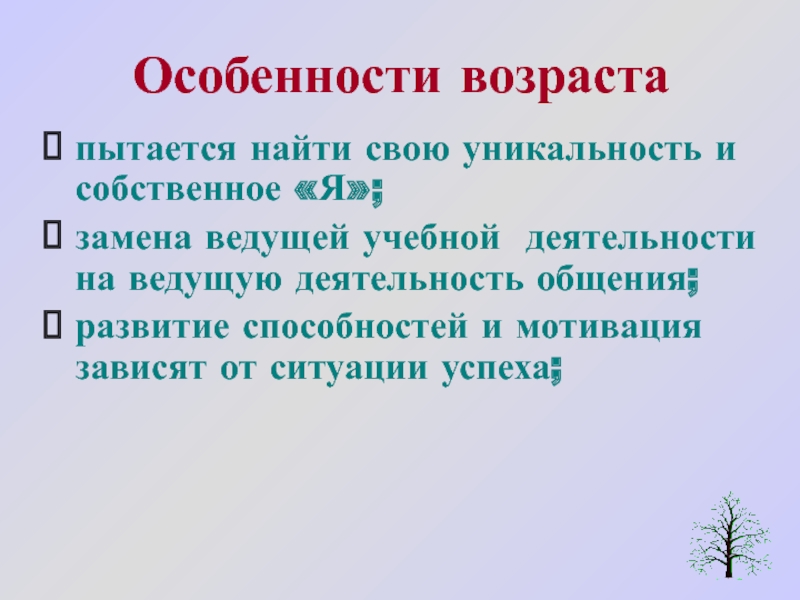 Особенности возраста

пытается найти свою уникальность и собственное «Я»;

замена ведущей учебной деятельности на ведущую деятельность общения;

развитие способностей и мотивация зависят от ситуации успеха;